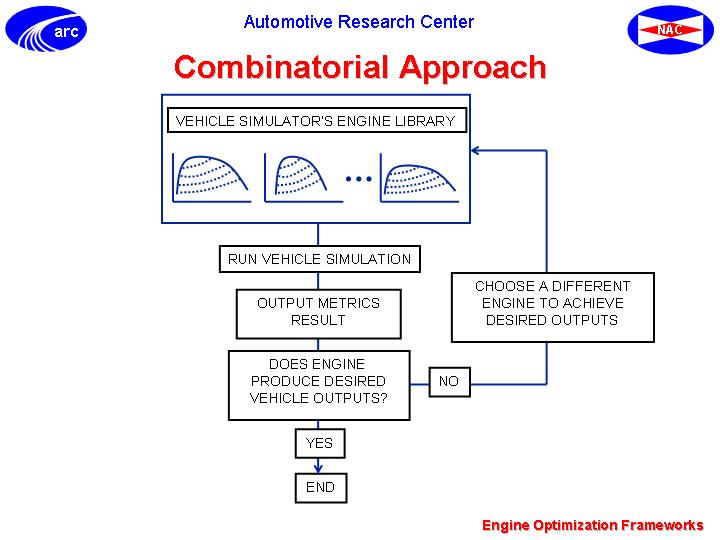 arc

Automotive Research Center

NAC

Combinatorial Approach

VEHICLE SIMULATOR'S ENGINE LIBRARY

...

RUN VEHICLE SIMULATION

OUTPUT METRICS RESULT

DOES ENGINE PRODUCE DESIRED VEHICLE OUTPUTS?

NO

CHOOSE A DIFFERENT ENGINE TO ACHIEVE DESIRED OUTPUTS

YES

END

Engine Optimization Frameworks